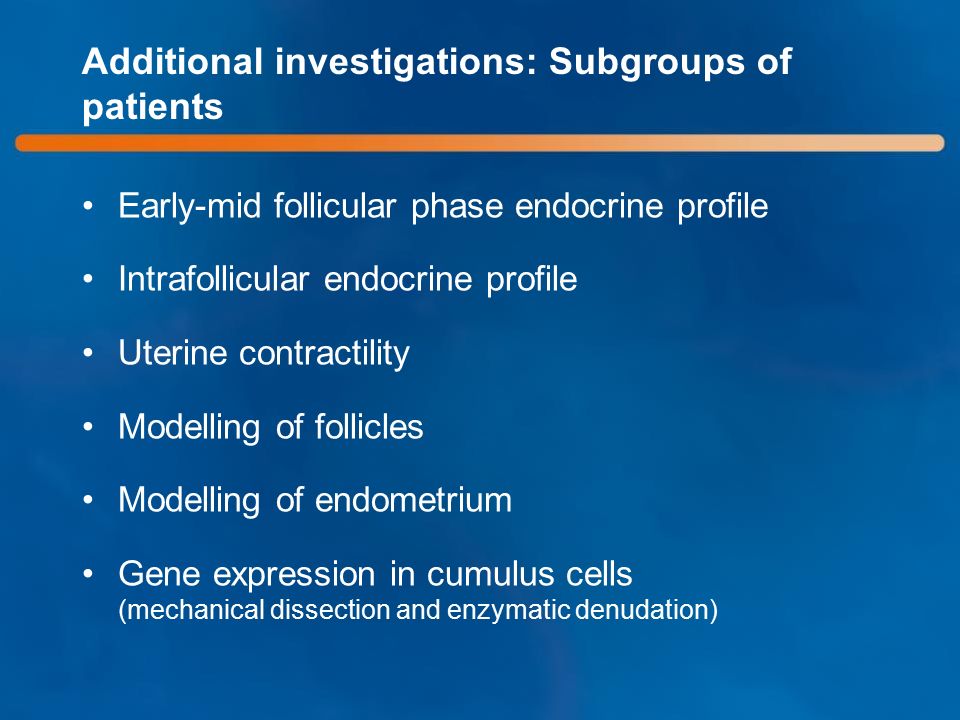 Additional investigations: Subgroups of patients

• Early-mid follicular phase endocrine profile

• Intrafollicular endocrine profile

• Uterine contractility

• Modelling of follicles

• Modelling of endometrium

• Gene expression in cumulus cells
(mechanical dissection and enzymatic denudation)